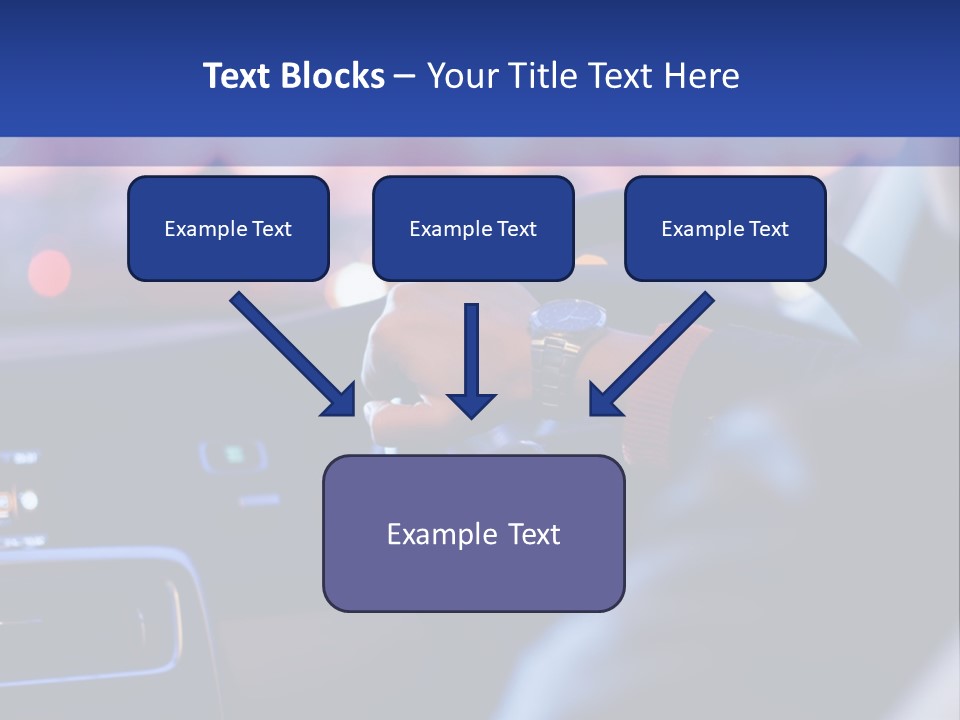 Text Blocks – Your Title Text Here

Example Text

Example Text

Example Text

Example Text